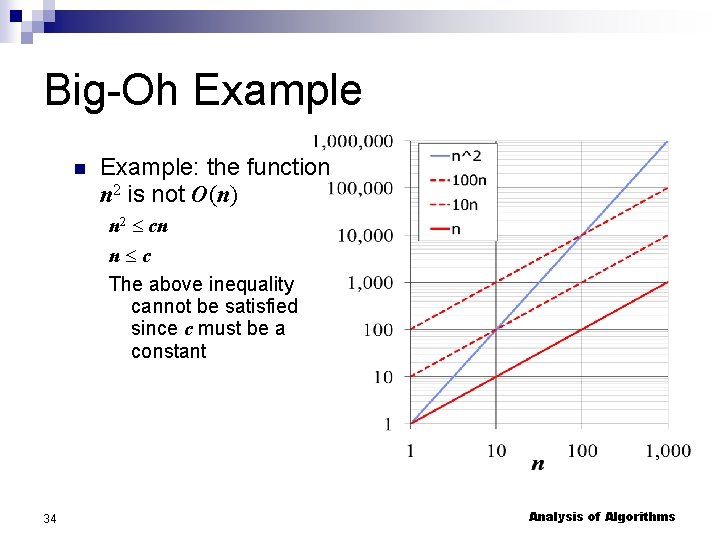 Big-Oh Example

Example: the function $n^2$ is not $O(n)$

$n^2 \leq cn$

$n \leq c$

The above inequality cannot be satisfied since $c$ must be a constant

1,000,000
100,000
10,000
1,000
100
10
1

n^2
100n
10n
n

1
10
100
1,000
$n$

34

Analysis of Algorithms